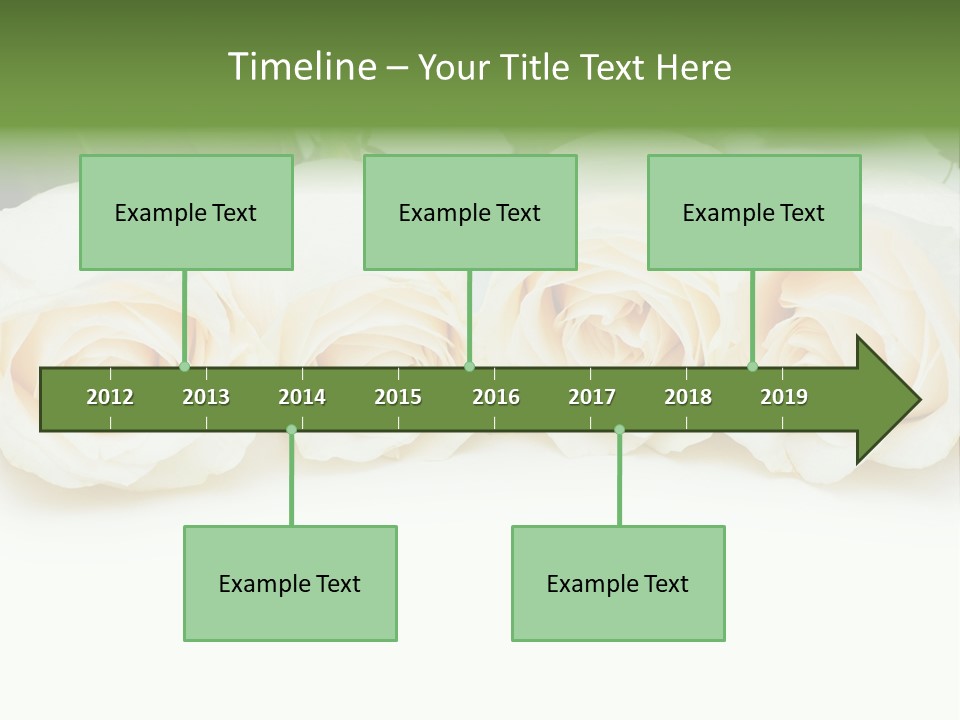 Timeline – Your Title Text Here

Example Text

Example Text

Example Text

2012 2013 2014 2015 2016 2017 2018 2019

Example Text

Example Text